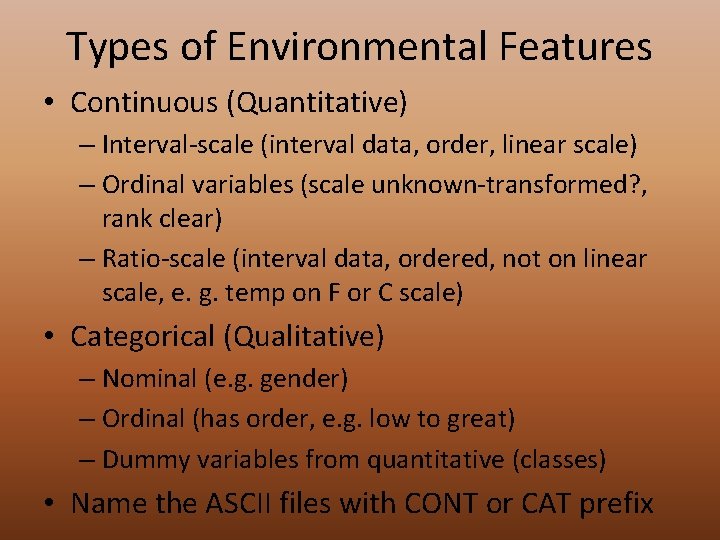 Types of Environmental Features

• Continuous (Quantitative)
– Interval-scale (interval data, order, linear scale)
– Ordinal variables (scale unknown-transformed?, rank clear)
– Ratio-scale (interval data, ordered, not on linear scale, e. g. temp on F or C scale)

• Categorical (Qualitative)
– Nominal (e.g. gender)
– Ordinal (has order, e.g. low to great)
– Dummy variables from quantitative (classes)

• Name the ASCII files with CONT or CAT prefix